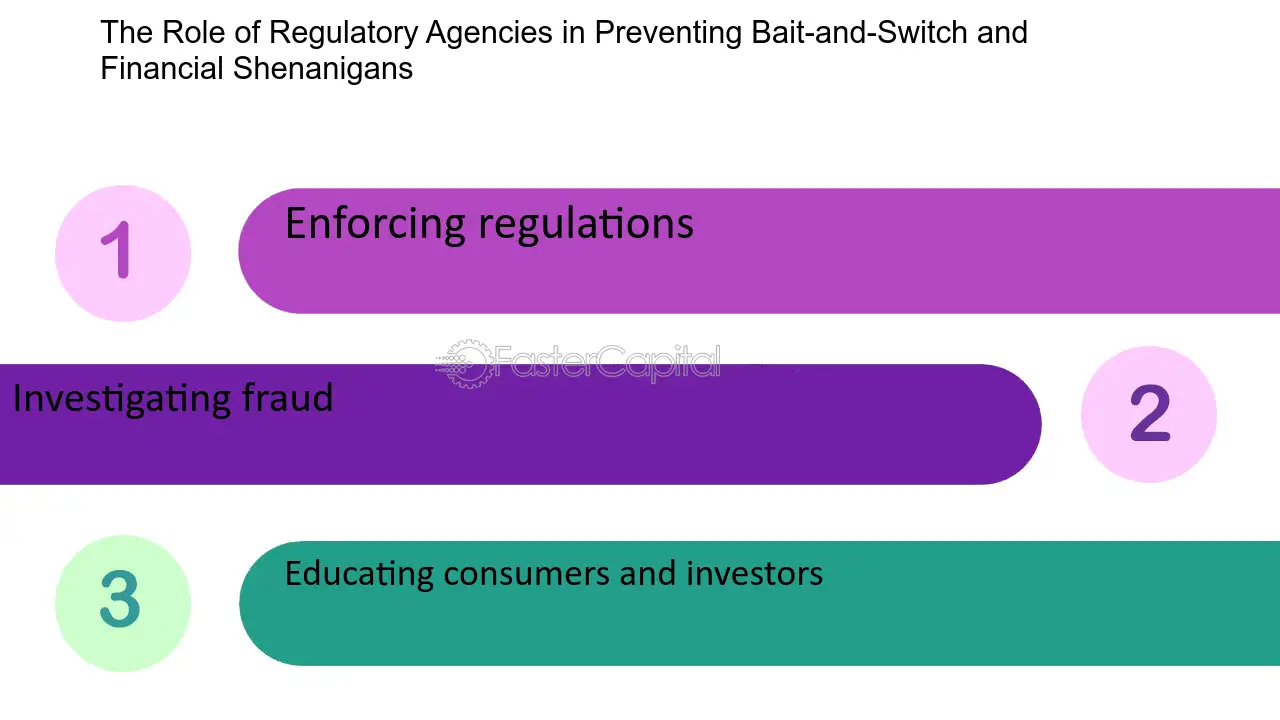 The Role of Regulatory Agencies in Preventing Bait-and-Switch and Financial Shenanigans

1

Enforcing regulations

FasterCapital

Investigating fraud

2

3

Educating consumers and investors